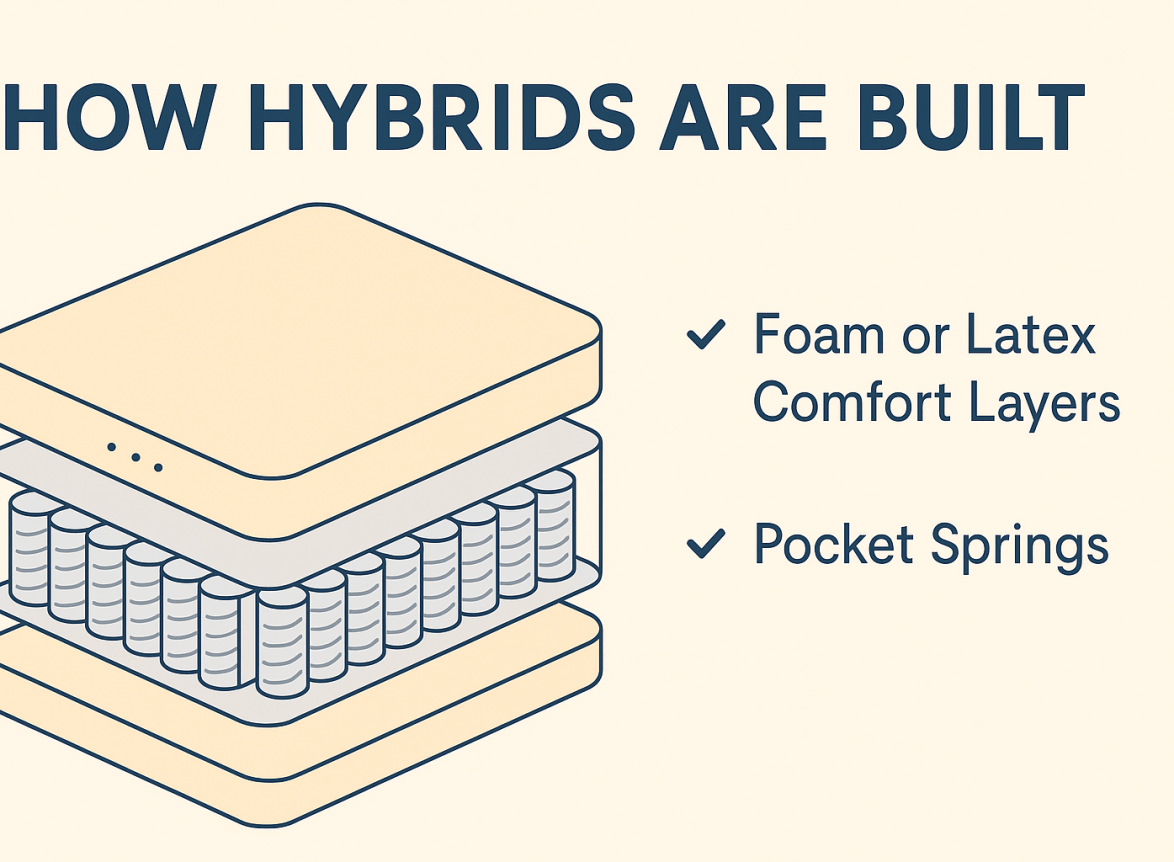 HOW HYBRIDS ARE BUILT

✓ Foam or Latex Comfort Layers

✓ Pocket Springs